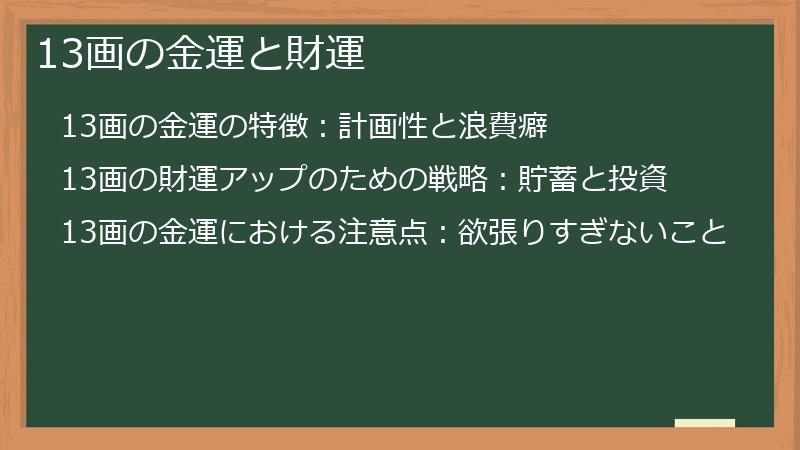 13画の金運と財運

13画の金運の特徴：計画性と浪費癖

13画の財運アップのための戦略：貯蓄と投資

13画の金運における注意点：欲張りすぎないこと